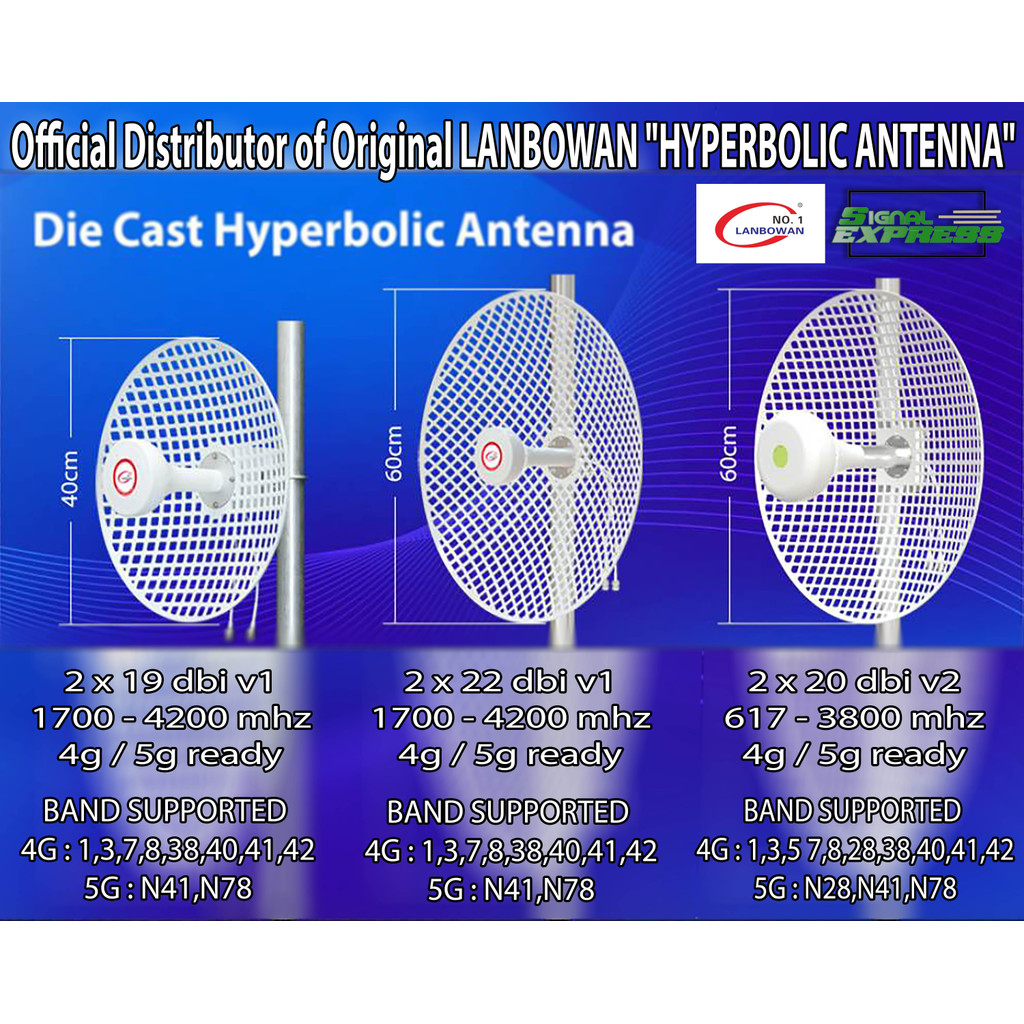 Official Distributor of Original LANBOWAN "HYPERBOLIC ANTENNA"

Die Cast Hyperbolic Antenna

NO. 1 LANBOWAN

SIGNAL EXPRESS

40cm

60cm

60cm

2 x 19 dbi v1
1700 - 4200 mhz
4g / 5g ready

BAND SUPPORTED
4G : 1,3,7,8,38,40,41,42
5G : N41,N78

2 x 22 dbi v1
1700 - 4200 mhz
4g / 5g ready

BAND SUPPORTED
4G : 1,3,7,8,38,40,41,42
5G : N41,N78

2 x 20 dbi v2
617 - 3800 mhz
4g / 5g ready

BAND SUPPORTED
4G : 1,3,5 7,8,28,38,40,41,42
5G : N28,N41,N78